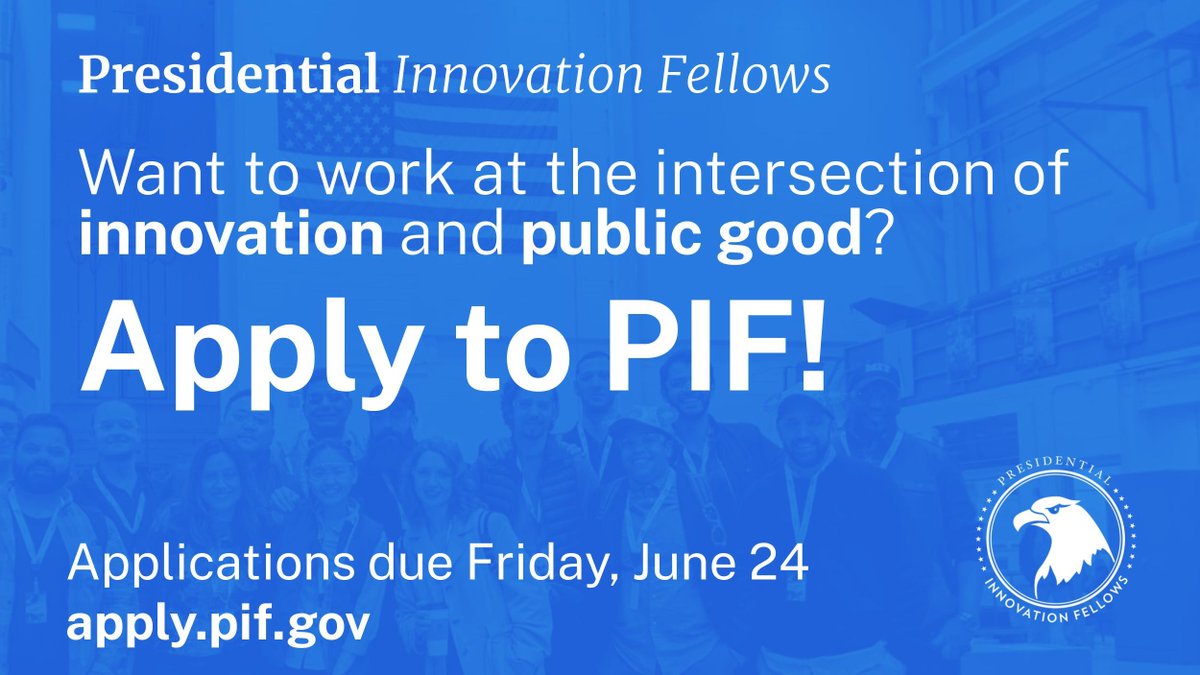 Presidential Innovation Fellows

Want to work at the intersection of innovation and public good?

Apply to PIF!

Applications due Friday, June 24
apply.pif.gov

PRESIDENTIAL
INNOVATION FELLOWS